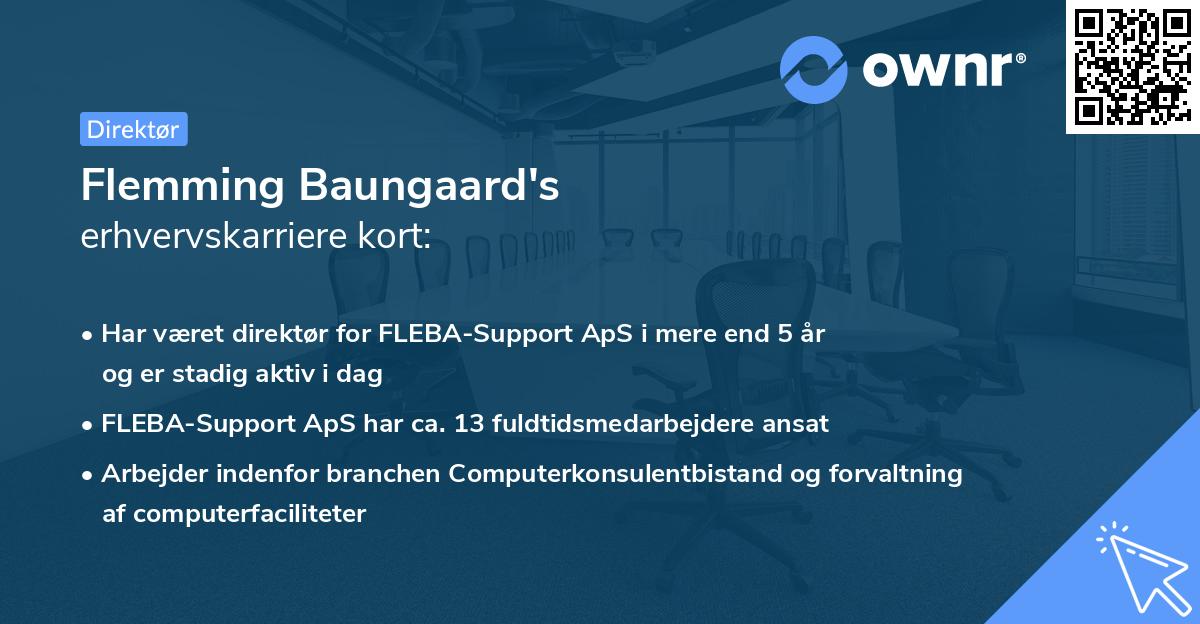 ownr®

Direktør

Flemming Baungaard's
erhvervskarriere kort:

• Har været direktør for FLEBA-Support ApS i mere end 5 år og er stadig aktiv i dag
• FLEBA-Support ApS har ca. 13 fuldtidsmedarbejdere ansat
• Arbejder indenfor branchen Computerkonsulentbistand og forvaltning af computerfaciliteter